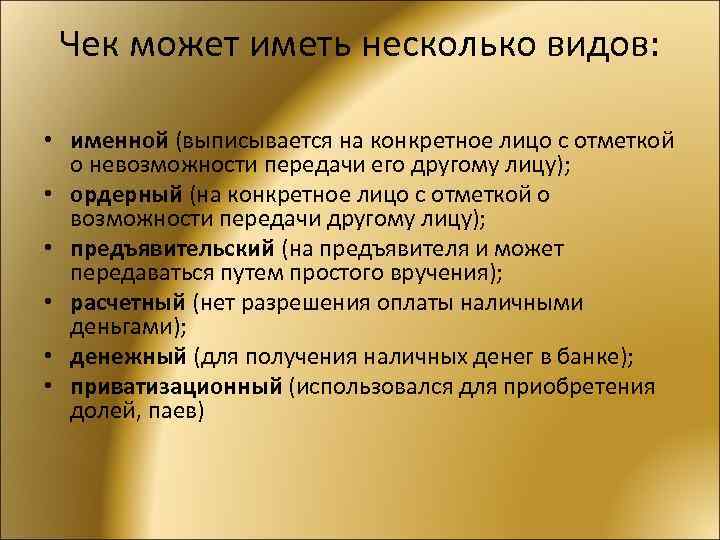 Чек может иметь несколько видов:

• именной (выписывается на конкретное лицо с отметкой о невозможности передачи его другому лицу);
• ордерный (на конкретное лицо с отметкой о возможности передачи другому лицу);
• предъявительский (на предъявителя и может передаваться путем простого вручения);
• расчетный (нет разрешения оплаты наличными деньгами);
• денежный (для получения наличных денег в банке);
• приватизационный (использовался для приобретения долей, паев)